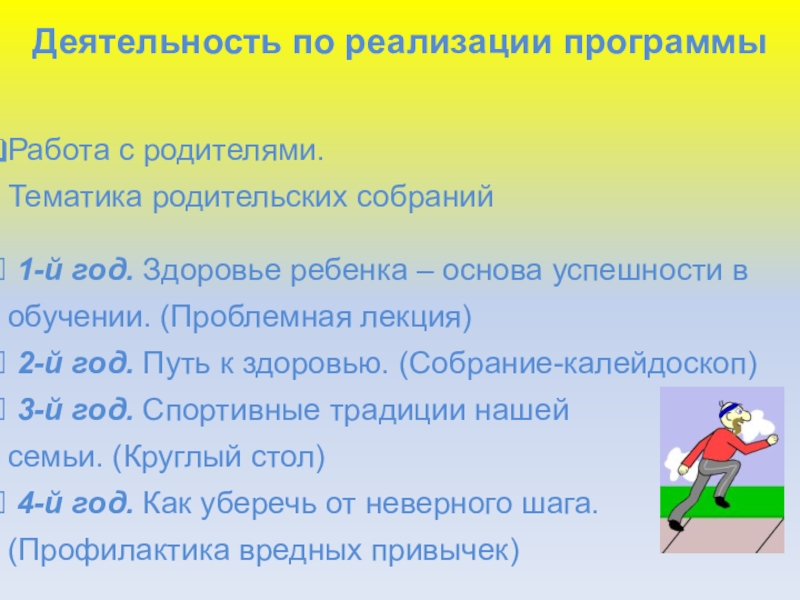 Деятельность по реализации программы

Работа с родителями.
Тематика родительских собраний

1-й год. Здоровье ребенка – основа успешности в обучении. (Проблемная лекция)
2-й год. Путь к здоровью. (Собрание-калейдоскоп)
3-й год. Спортивные традиции нашей семьи. (Круглый стол)
4-й год. Как уберечь от неверного шага. (Профилактика вредных привычек)